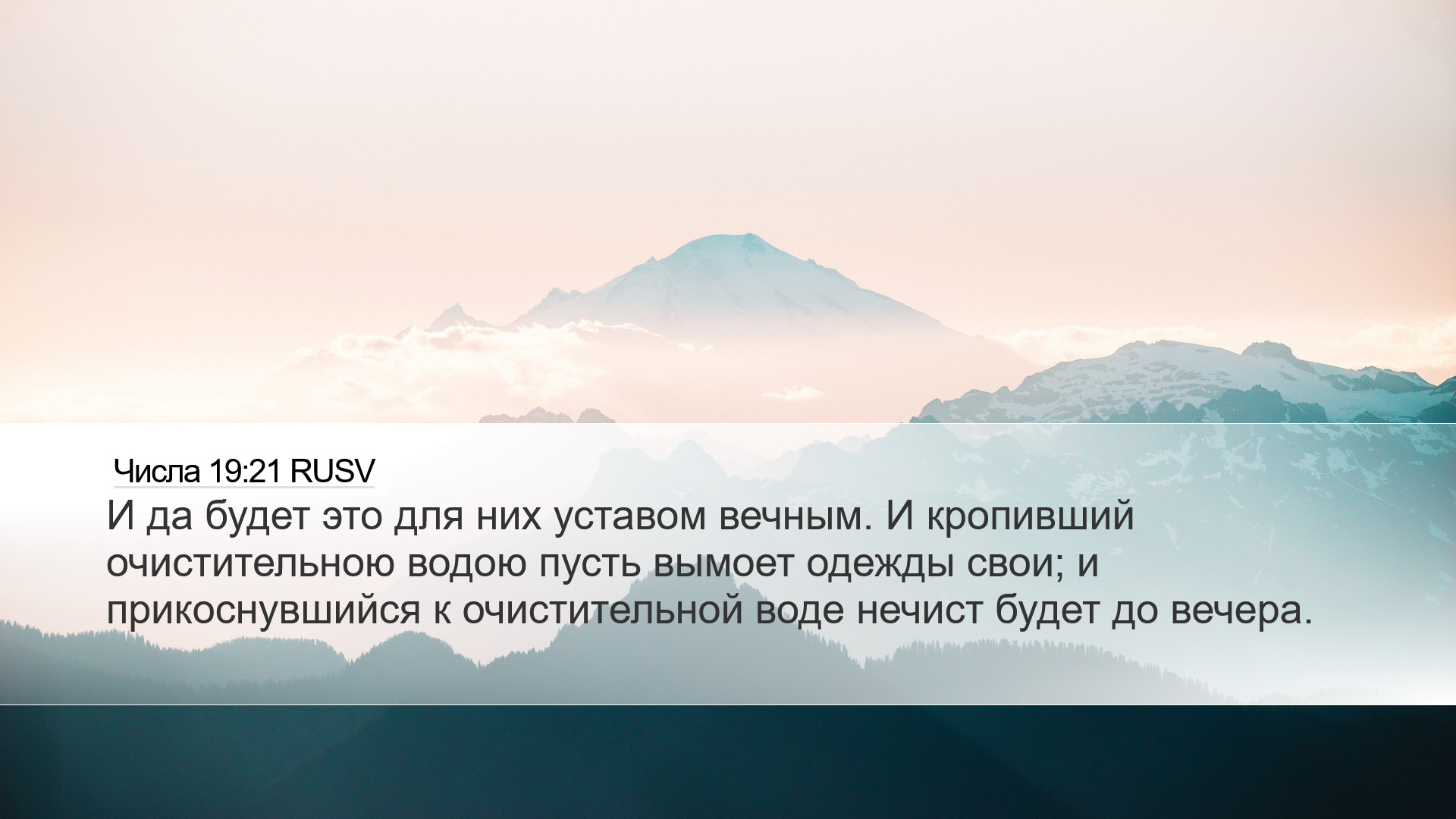 Числа 19:21 RUSV

И да будет это для них уставом вечным. И кропивший очистительною водою пусть вымоет одежды свои; и прикоснувшийся к очистительной воде нечист будет до вечера.